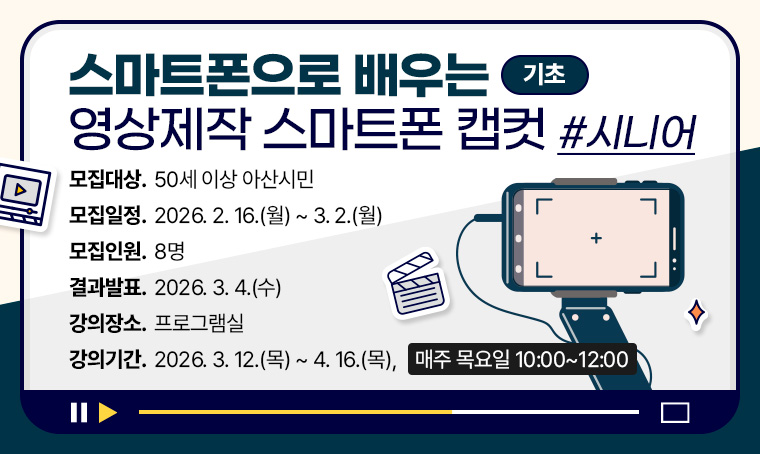 스마트폰으로 배우는 기초
영상제작 스마트폰 캡컷 #시니어

모집대상. 50세 이상 아산시민
모집일정. 2026. 2. 16.(월) ~ 3. 2.(월)
모집인원. 8명
결과발표. 2026. 3. 4.(수)
강의장소. 프로그램실
강의기간. 2026. 3. 12.(목) ~ 4. 16.(목), 매주 목요일 10:00~12:00